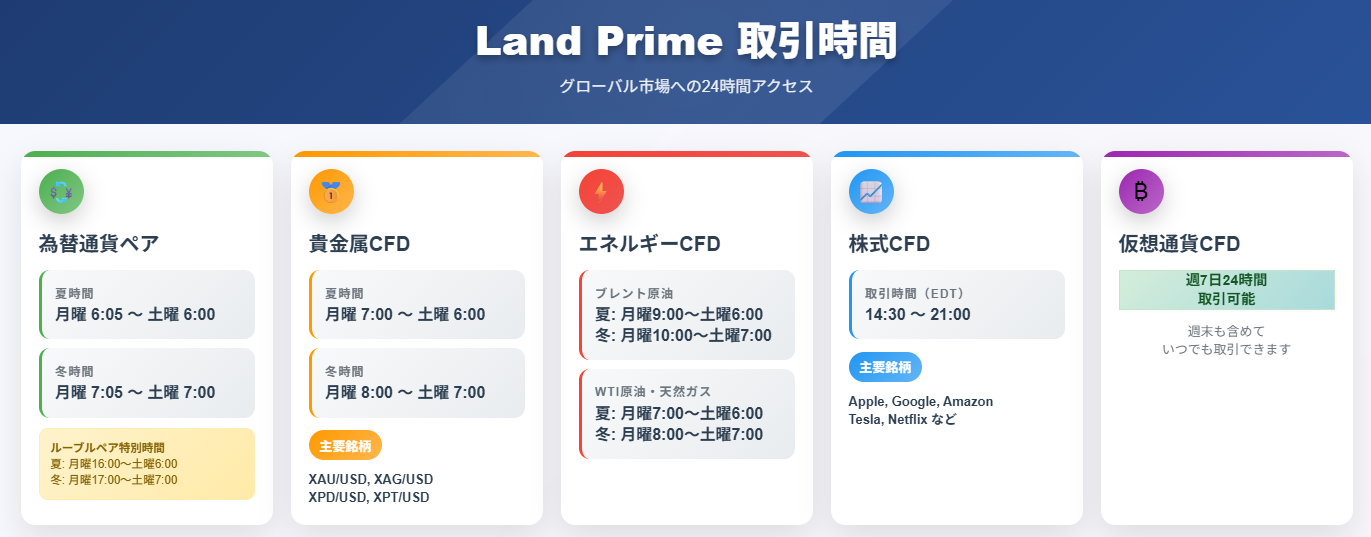 Land Prime 取引時間

グローバル市場への24時間アクセス

為替通貨ペア

夏時間
月曜 6:05 〜 土曜 6:00

冬時間
月曜 7:05 〜 土曜 7:00

ルーブルペア特別時間
夏: 月曜16:00〜土曜6:00
冬: 月曜17:00〜土曜7:00

貴金属CFD

夏時間
月曜 7:00 〜 土曜 6:00

冬時間
月曜 8:00 〜 土曜 7:00

主要銘柄

XAU/USD, XAG/USD
XPD/USD, XPT/USD

エネルギーCFD

ブレント原油
夏: 月曜9:00〜土曜6:00
冬: 月曜10:00〜土曜7:00

WTI原油・天然ガス
夏: 月曜7:00〜土曜6:00
冬: 月曜8:00〜土曜7:00

株式CFD

取引時間（EDT）
14:30 〜 21:00

主要銘柄

Apple, Google, Amazon
Tesla, Netflix など

仮想通貨CFD

週7日24時間
取引可能

週末も含めて
いつでも取引できます